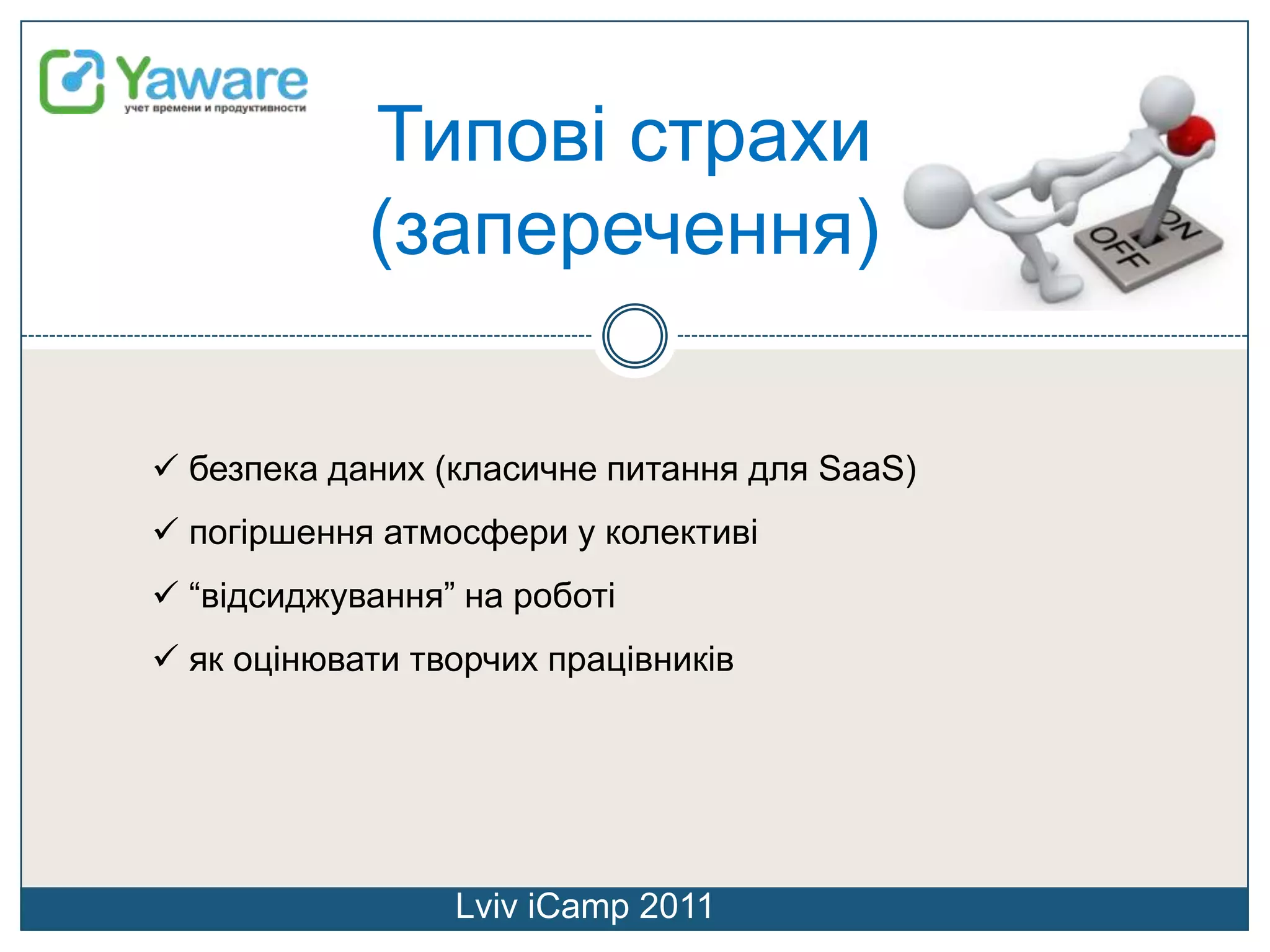 Yaware
учет времени и продуктивности

Типові страхи (заперечення)

ON
OFF

✓ безпека даних (класичне питання для SaaS)
✓ погіршення атмосфери у колективі
✓ “відсиджування” на роботі
✓ як оцінювати творчих працівників

Lviv iCamp 2011